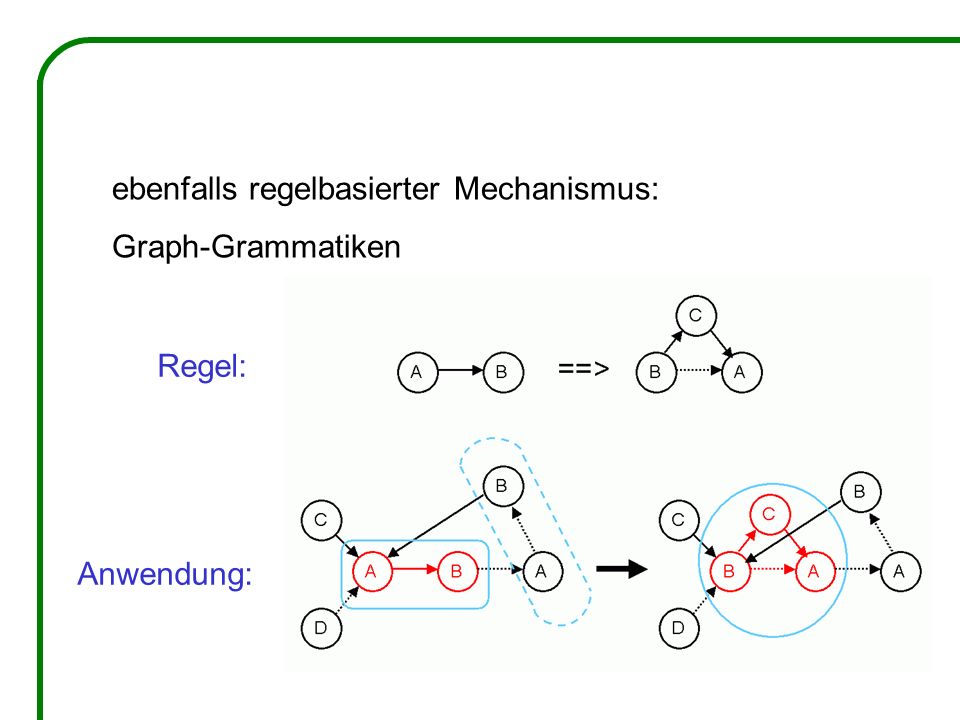 ebenfalls regelbasierter Mechanismus:

Graph-Grammatiken

Regel:

A B ==> C B A

Anwendung:

B C A B A D

C B C B A A D